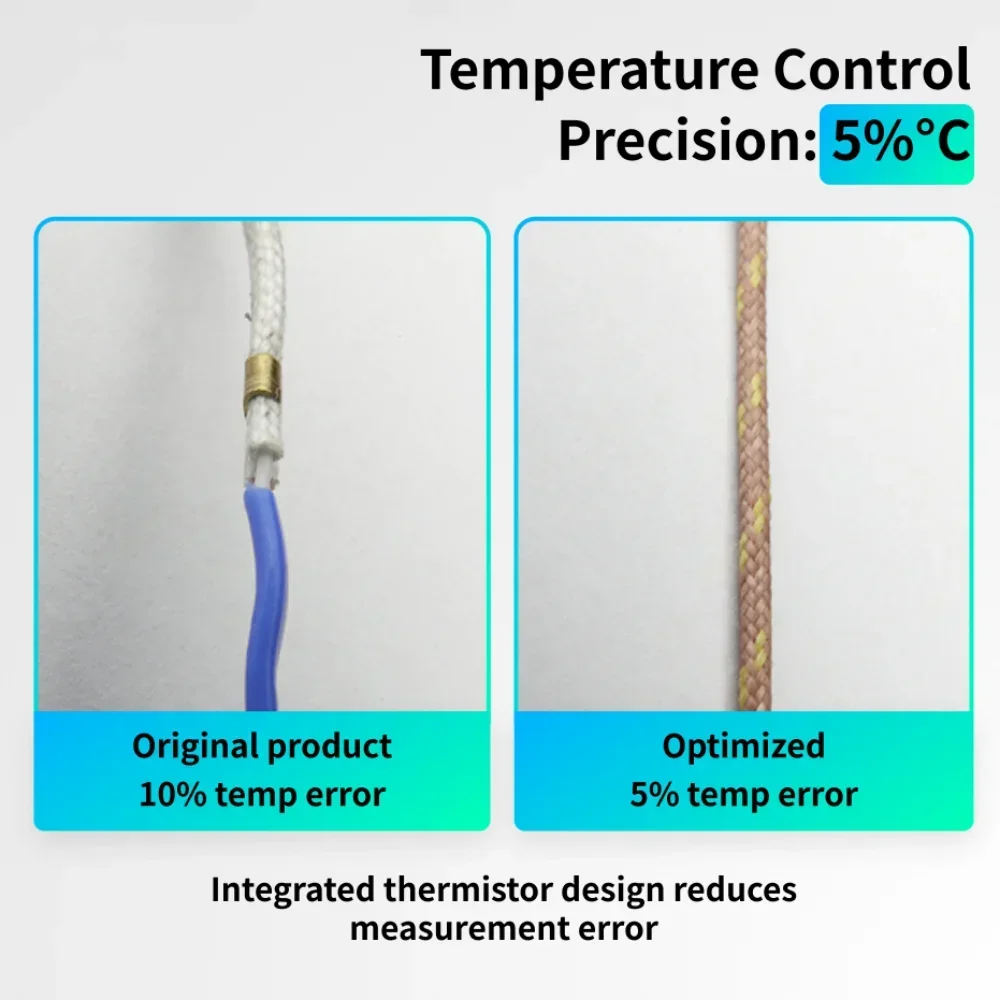 Temperature Control Precision: 5%°C

Original product
10% temp error

Optimized
5% temp error

Integrated thermistor design reduces measurement error